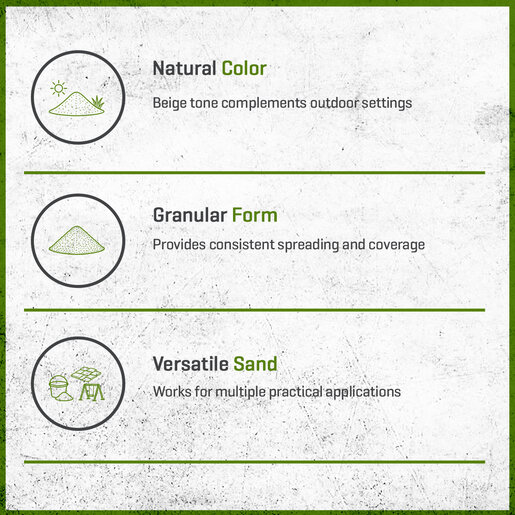 Natural Color

Beige tone complements outdoor settings

Granular Form

Provides consistent spreading and coverage

Versatile Sand

Works for multiple practical applications